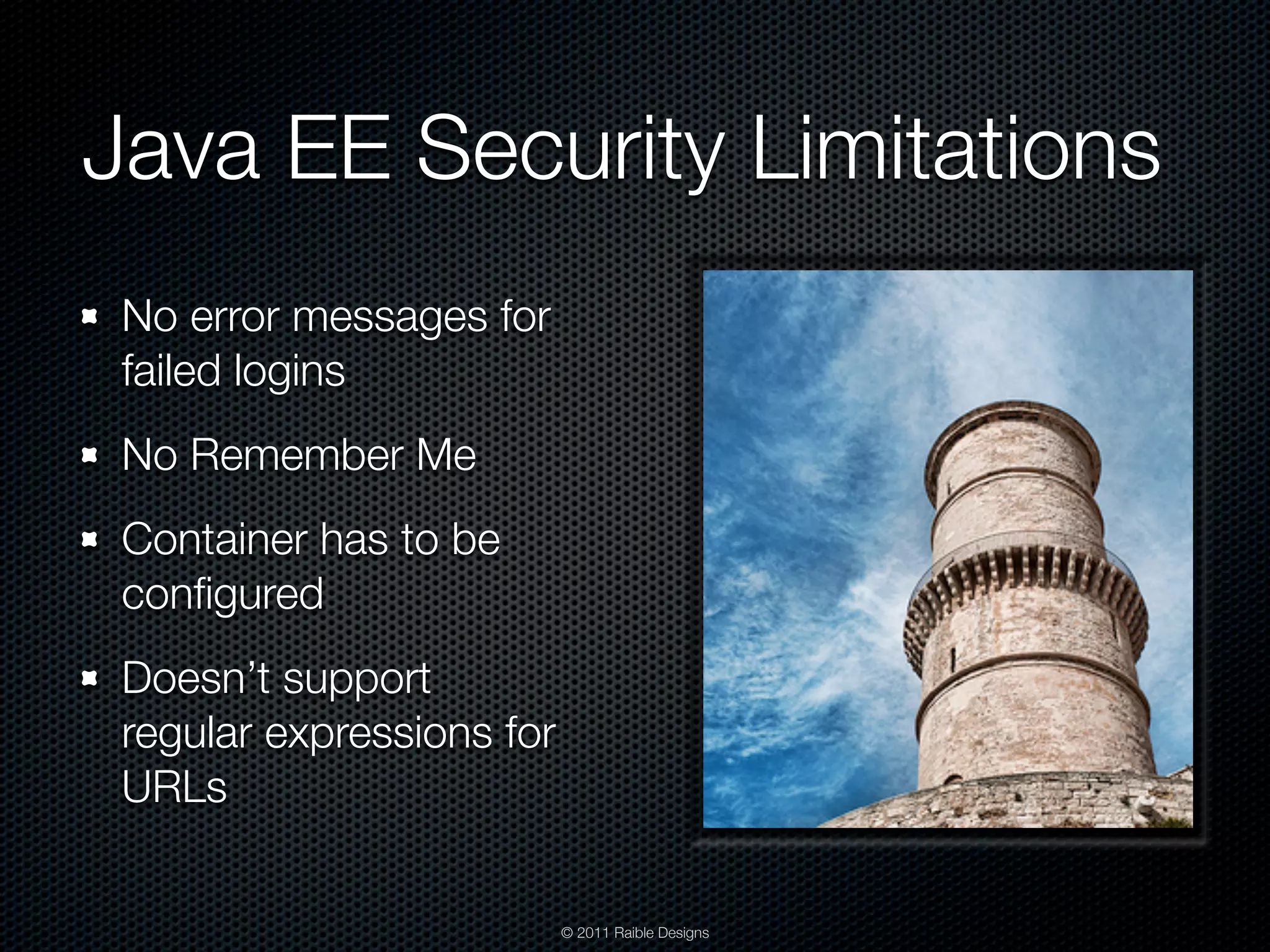 Java EE Security Limitations

- No error messages for failed logins
- No Remember Me
- Container has to be configured
- Doesn’t support regular expressions for URLs

© 2011 Raible Designs